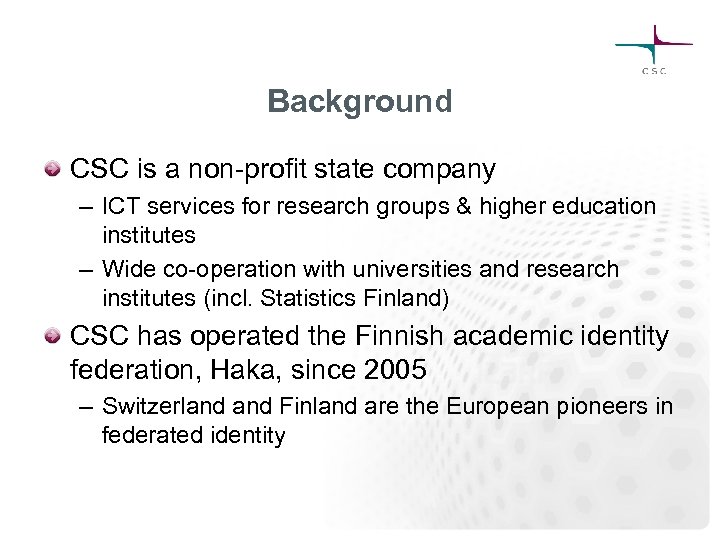 CSC

Background

CSC is a non-profit state company

– ICT services for research groups & higher education institutes

– Wide co-operation with universities and research institutes (incl. Statistics Finland)

CSC has operated the Finnish academic identity federation, Haka, since 2005

– Switzerland and Finland are the European pioneers in federated identity